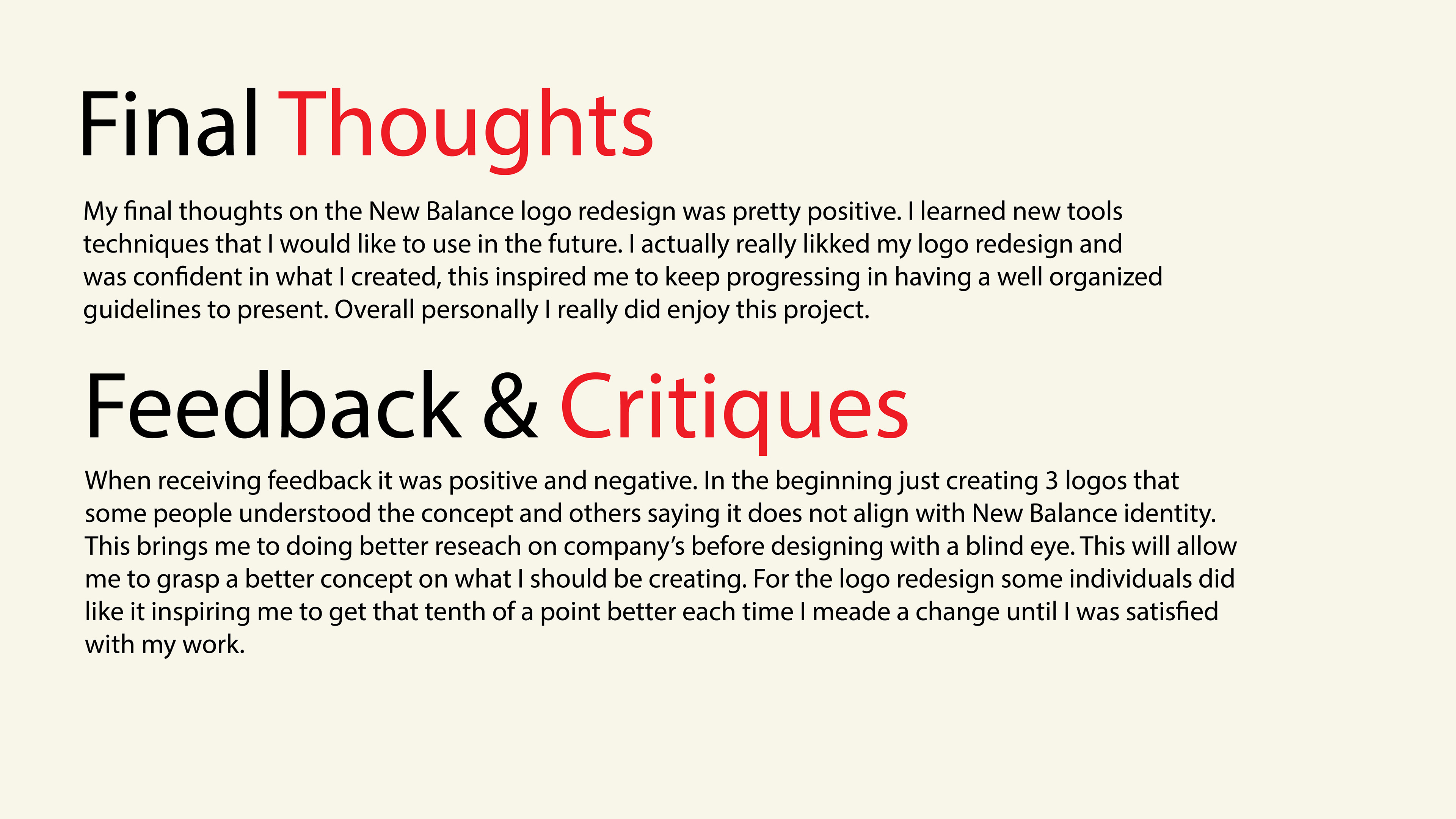 Final Thoughts

My final thoughts on the New Balance logo redesign was pretty positive. I learned new tools techniques that I would like to use in the future. I actually really likked my logo redesign and was confident in what I created, this inspired me to keep progressing in having a well organized guidelines to present. Overall personally I really did enjoy this project.

Feedback & Critiques

When receiving feedback it was positive and negative. In the beginning just creating 3 logos that some people understood the concept and others saying it does not align with New Balance identity. This brings me to doing better reseach on company's before designing with a blind eye. This will allow me to grasp a better concept on what I should be creating. For the logo redesign some individuals did like it inspiring me to get that tenth of a point better each time I meade a change until I was satisfied with my work.